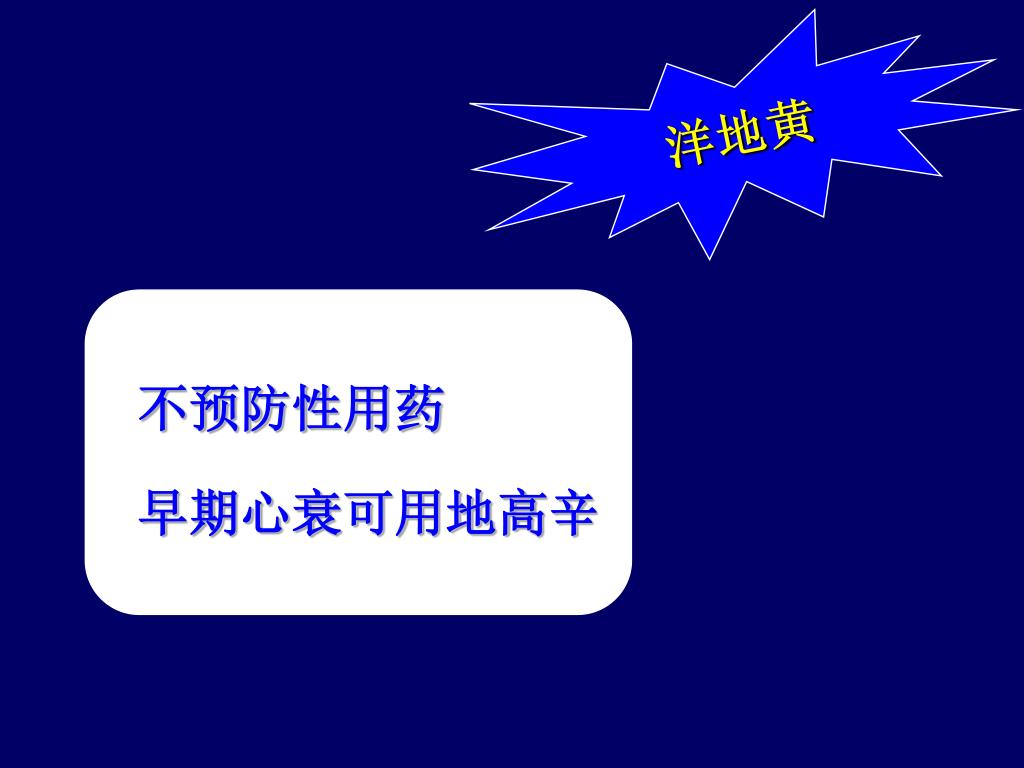 洋地黄

不预防性用药

早期心衰可用地高辛